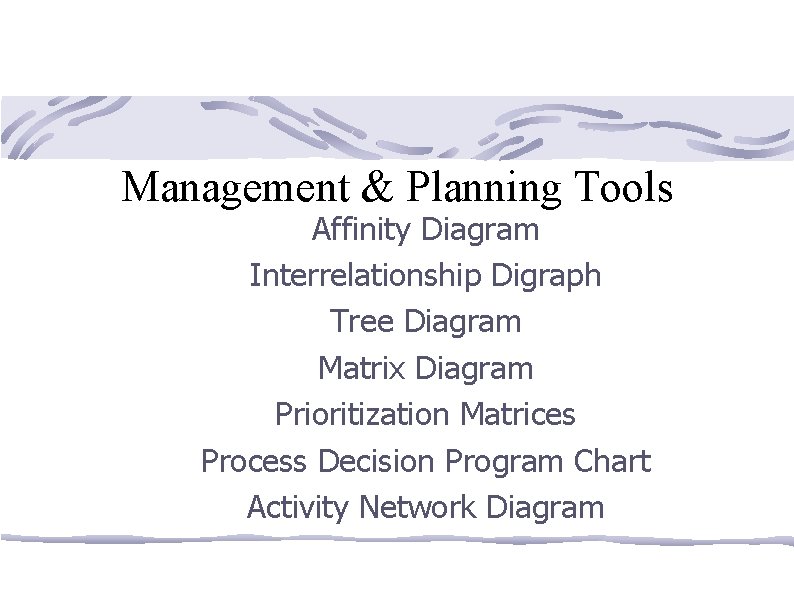 Management & Planning Tools

Affinity Diagram

Interrelationship Digraph

Tree Diagram

Matrix Diagram

Prioritization Matrices

Process Decision Program Chart

Activity Network Diagram